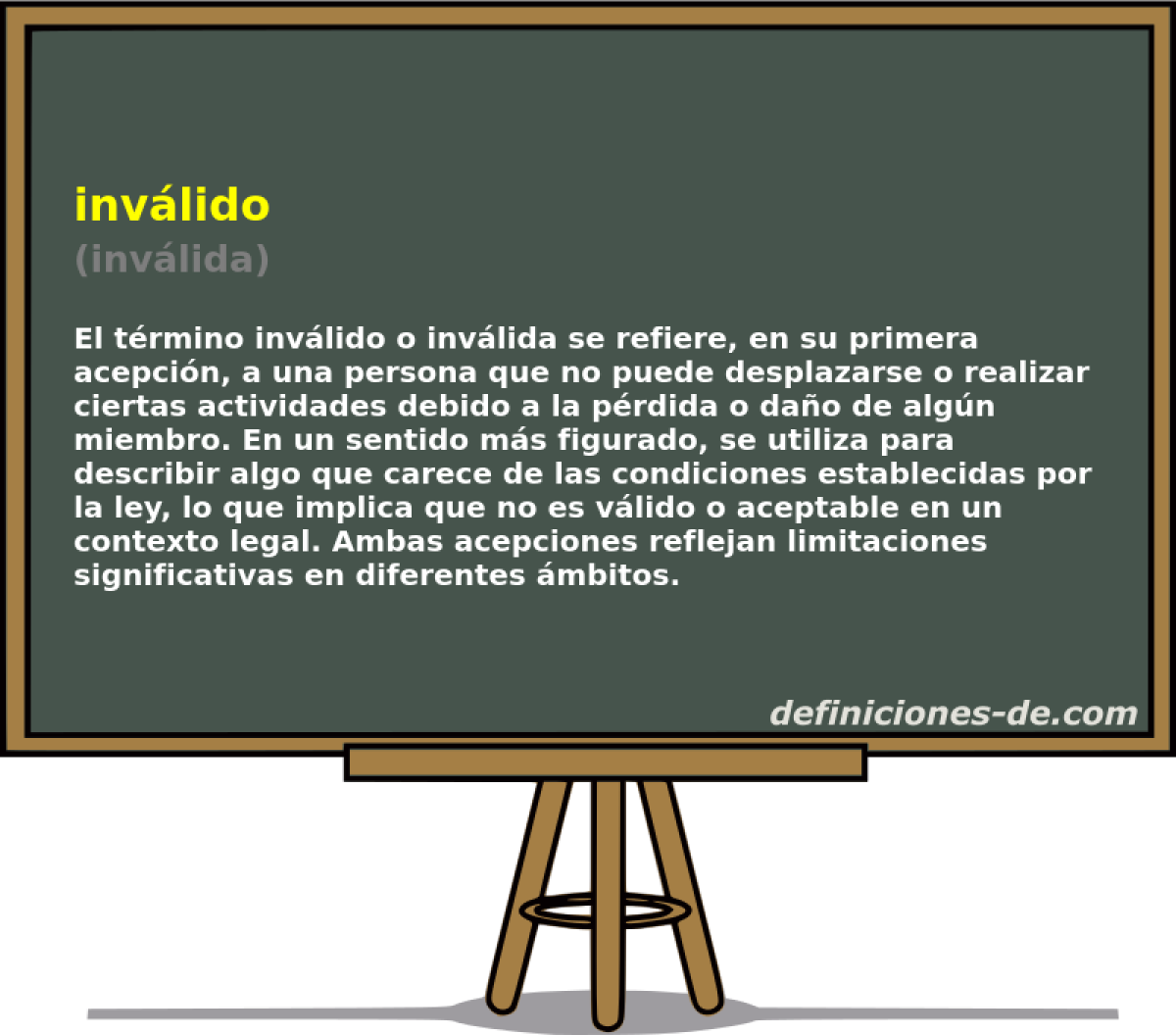 inválido
(inválida)

El término inválido o inválida se refiere, en su primera acepción, a una persona que no puede desplazarse o realizar ciertas actividades debido a la pérdida o daño de algún miembro. En un sentido más figurado, se utiliza para describir algo que carece de las condiciones establecidas por la ley, lo que implica que no es válido o aceptable en un contexto legal. Ambas acepciones reflejan limitaciones significativas en diferentes ámbitos.

definiciones-de.com